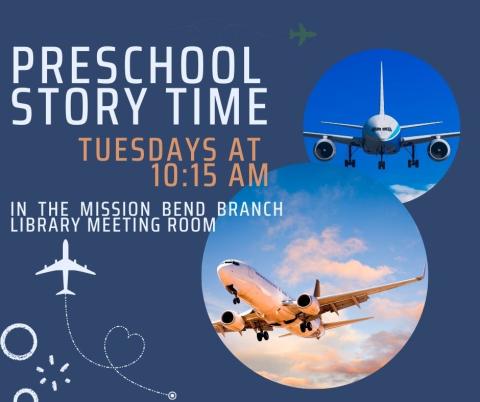 PRESCHOOL
STORY TIME

TUESDAYS AT
10:15 AM

IN THE MISSION BEND BRANCH
LIBRARY MEETING ROOM